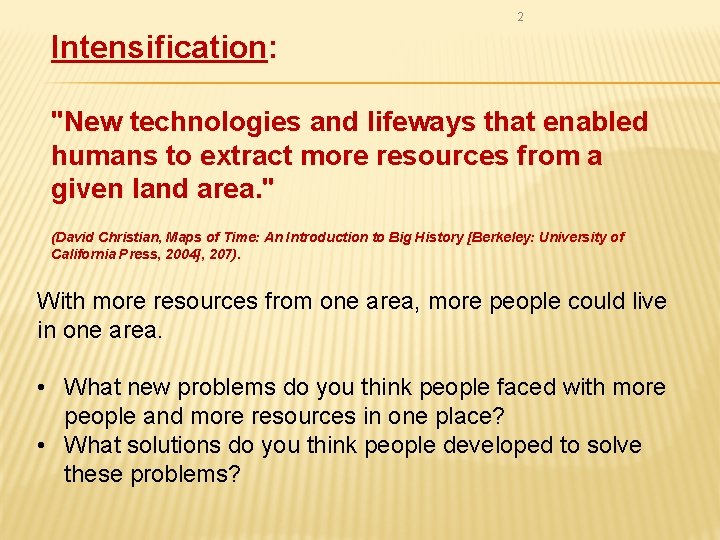 2

Intensification:

"New technologies and lifeways that enabled humans to extract more resources from a given land area."

(David Christian, Maps of Time: An Introduction to Big History [Berkeley: University of California Press, 2004], 207).

With more resources from one area, more people could live in one area.

• What new problems do you think people faced with more people and more resources in one place?
• What solutions do you think people developed to solve these problems?